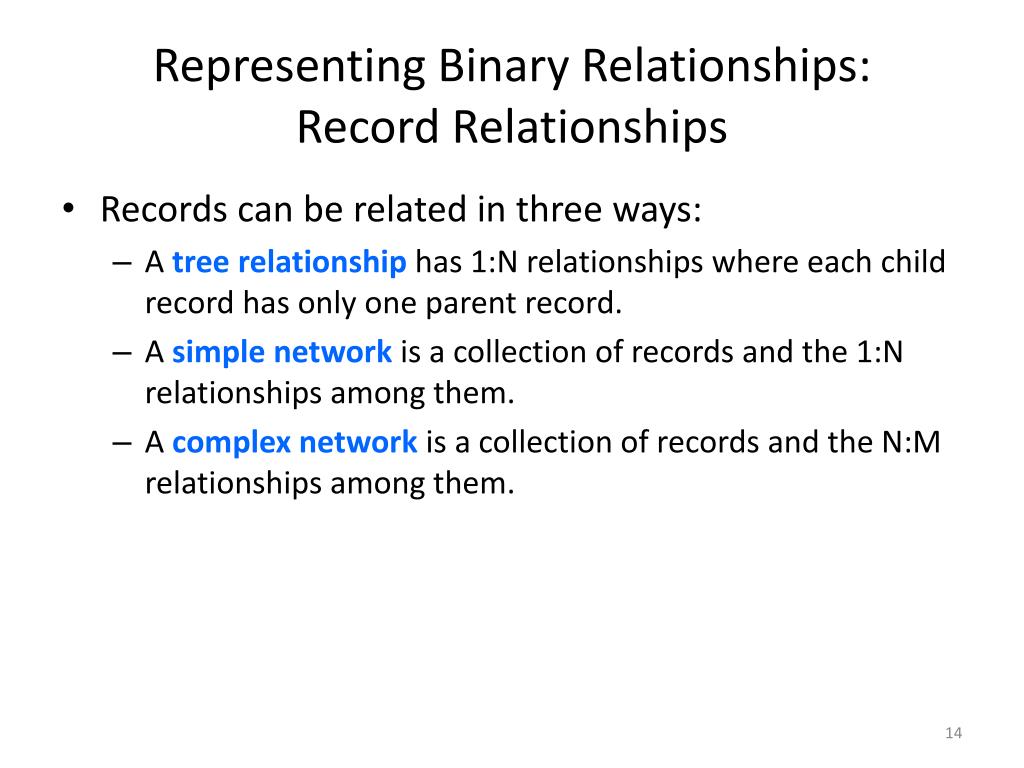 Representing Binary Relationships: Record Relationships

• Records can be related in three ways:
– A tree relationship has 1:N relationships where each child record has only one parent record.
– A simple network is a collection of records and the 1:N relationships among them.
– A complex network is a collection of records and the N:M relationships among them.

14